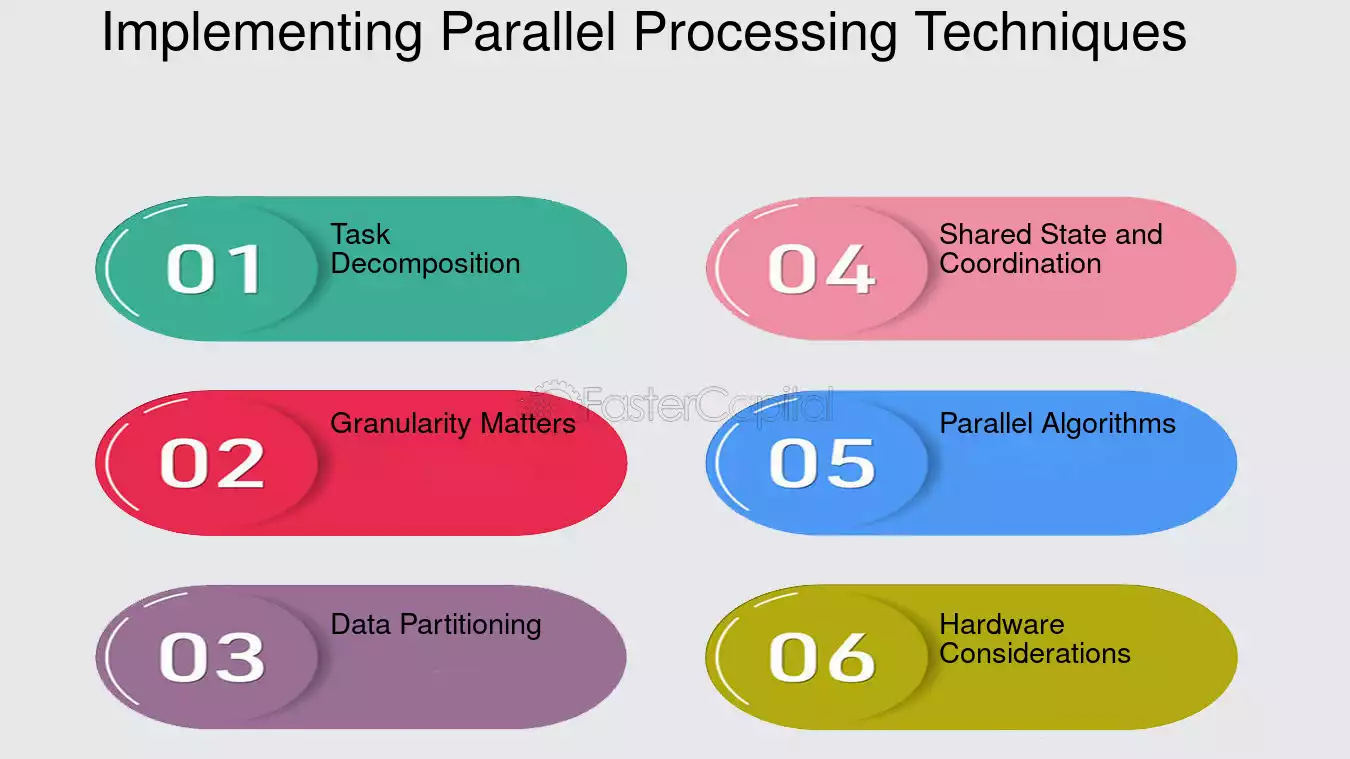 Implementing Parallel Processing Techniques

01 Task Decomposition

02 Granularity Matters

03 Data Partitioning

04 Shared State and Coordination

05 Parallel Algorithms

06 Hardware Considerations

FasterCapital